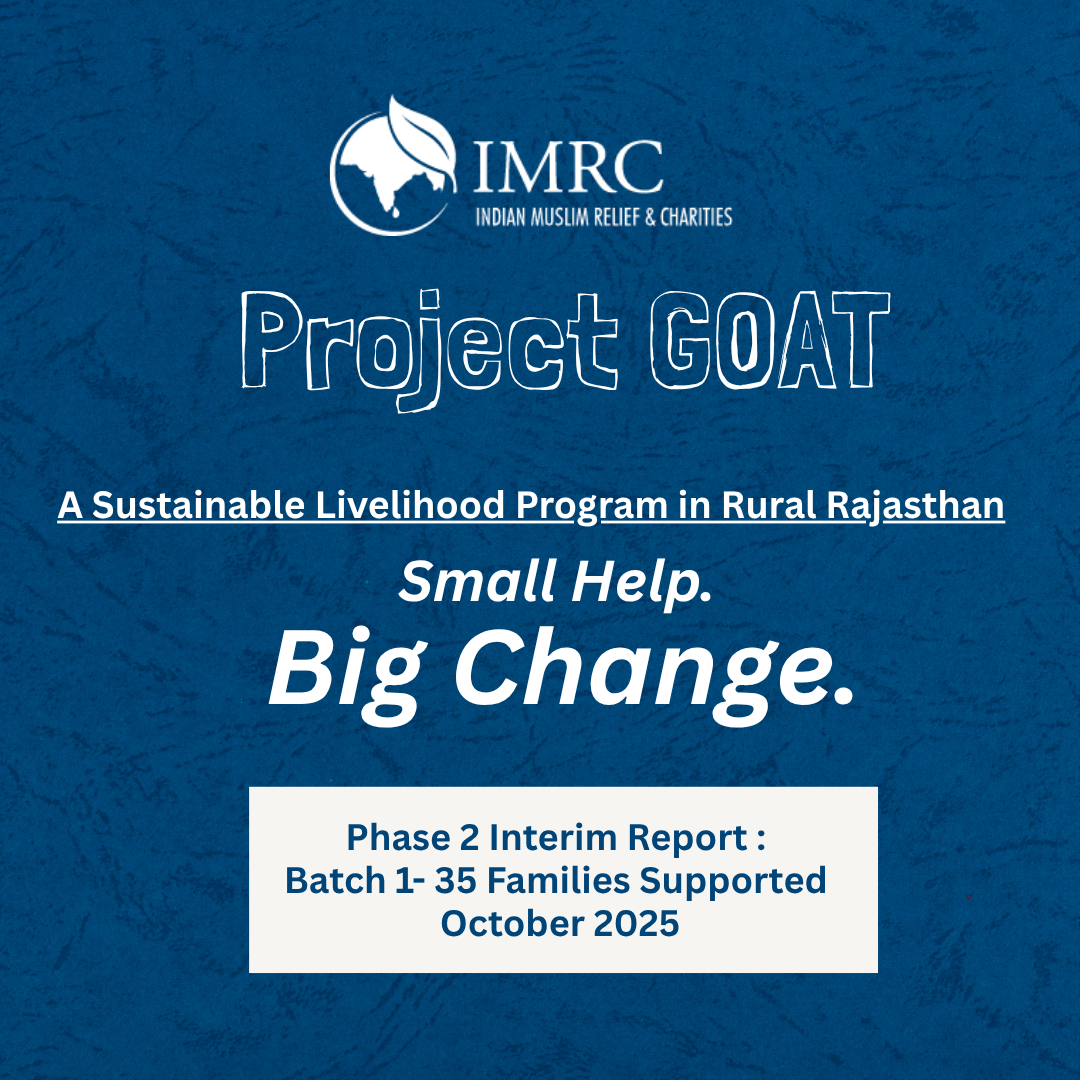 IMRC
INDIAN MUSLIM RELIEF & CHARITIES

Project GOAT

A Sustainable Livelihood Program in Rural Rajasthan

Small Help.
Big Change.

Phase 2 Interim Report :
Batch 1- 35 Families Supported
October 2025